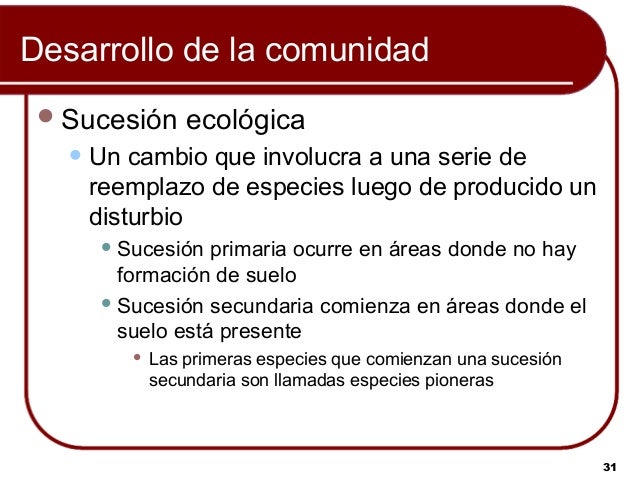 Desarrollo de la comunidad

Sucesión ecológica

Un cambio que involucra a una serie de reemplazo de especies luego de producido un disturbio

Sucesión primaria ocurre en áreas donde no hay formación de suelo

Sucesión secundaria comienza en áreas donde el suelo está presente

Las primeras especies que comienzan una sucesión secundaria son llamadas especies pioneras

31